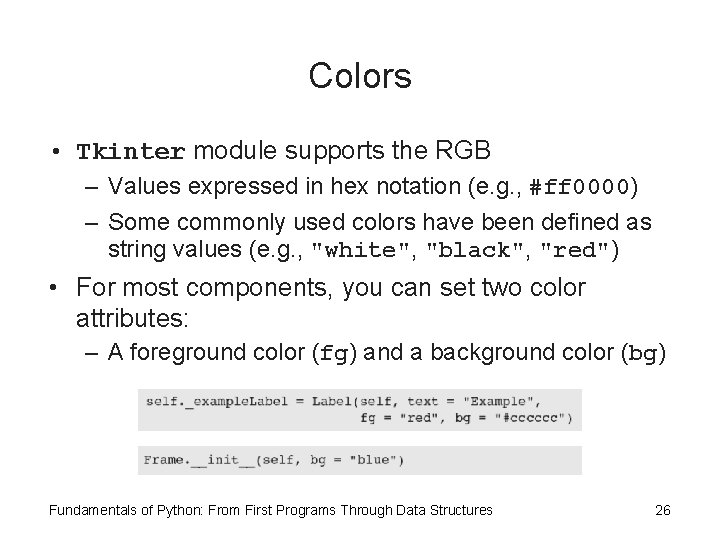 Colors

• Tkinter module supports the RGB
– Values expressed in hex notation (e.g., #ff0000)
– Some commonly used colors have been defined as string values (e.g., "white", "black", "red")

• For most components, you can set two color attributes:
– A foreground color (fg) and a background color (bg)

self._exampleLabel = Label(self, text = "Example",
                           fg = "red", bg = "#cccccc")

Frame.__init__(self, bg = "blue")

Fundamentals of Python: From First Programs Through Data Structures

26